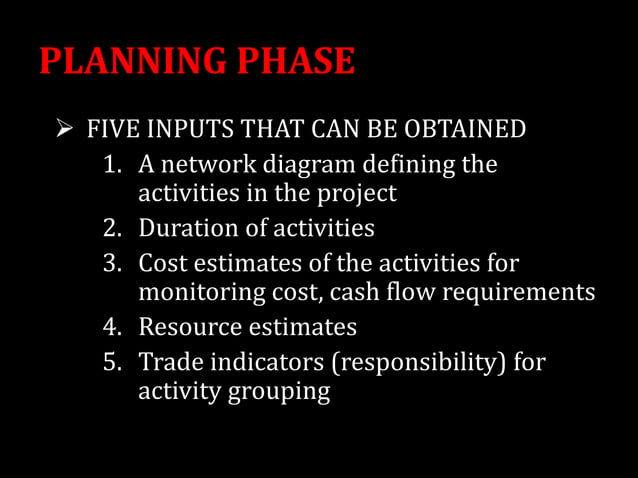 PLANNING PHASE

➢ FIVE INPUTS THAT CAN BE OBTAINED

1. A network diagram defining the activities in the project
2. Duration of activities
3. Cost estimates of the activities for monitoring cost, cash flow requirements
4. Resource estimates
5. Trade indicators (responsibility) for activity grouping